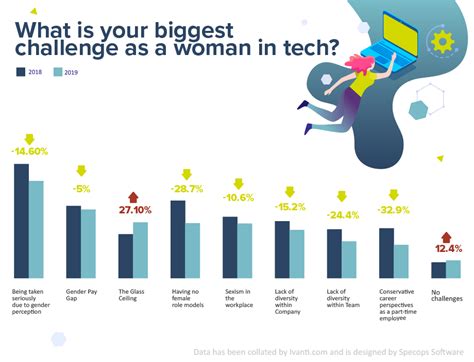 What is your biggest challenge as a woman in tech?

2018 2019

-14.60%
-5%
27.10%
-28.7%
-10.6%
-15.2%
-24.4%
-32.9%
12.4%

Being taken seriously due to gender perception

Gender Pay Gap

The Glass Ceiling

Having no female role models

Sexism in the workplace

Lack of diversity within Company

Lack of diversity within Team

Conservative career perspectives as a part-time employee

No challenges

Data has been collated by Ivanti.com and is designed by Specops Software